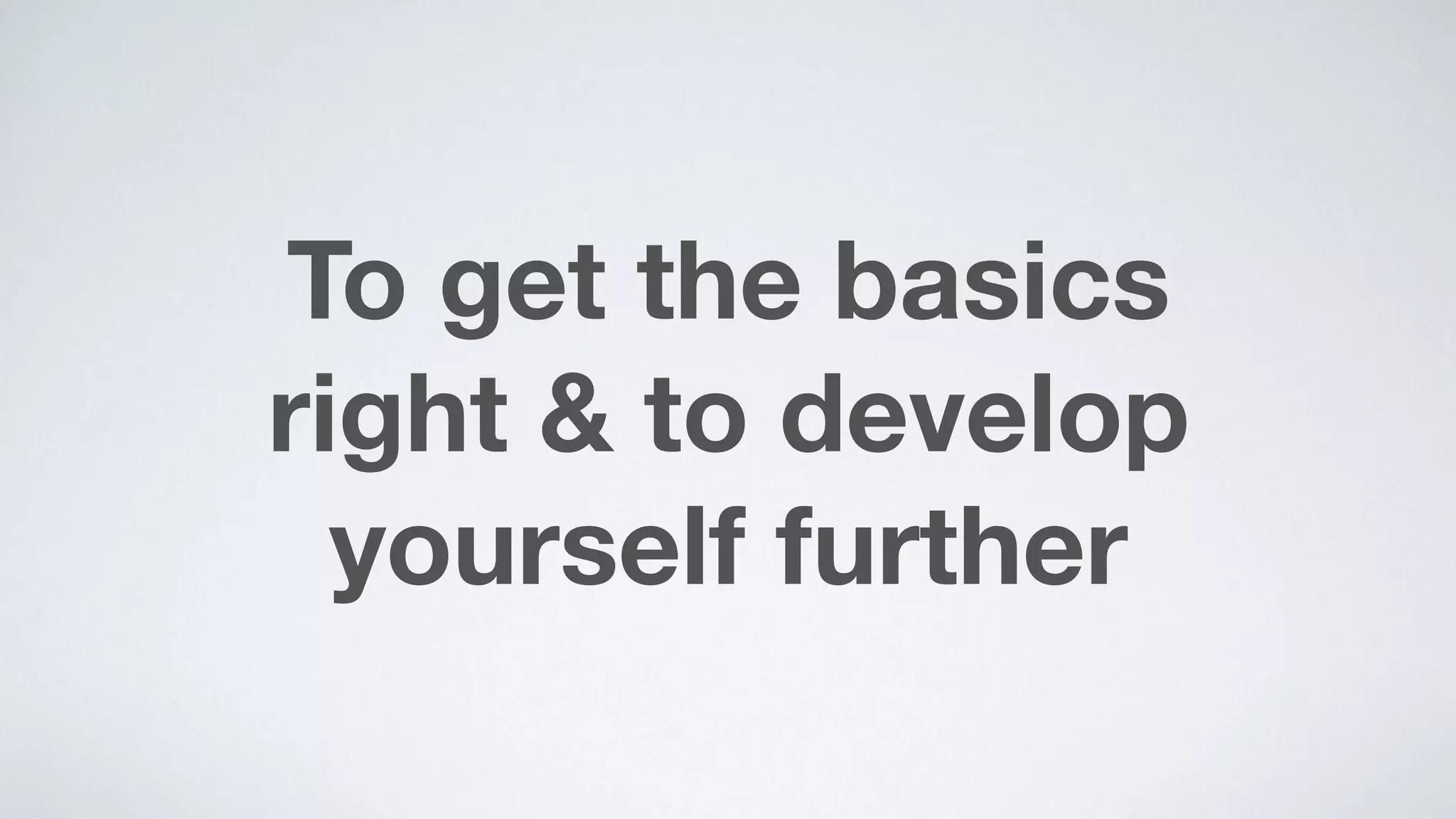 To get the basics right & to develop yourself further